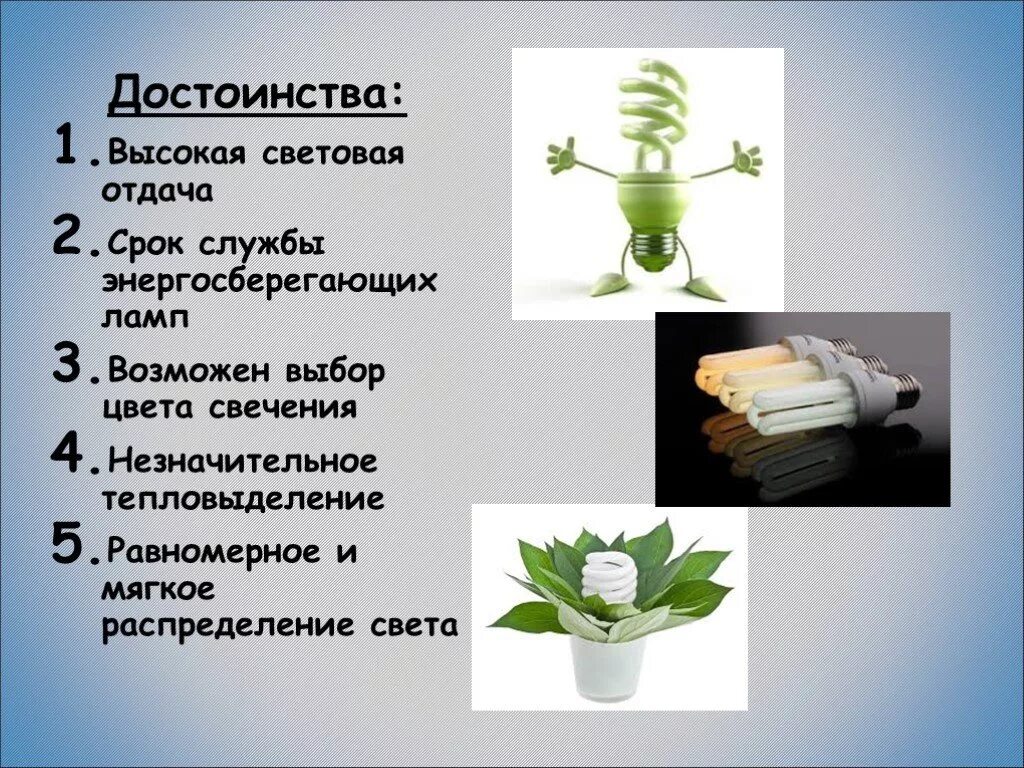 Достоинства:

1. Высокая световая отдача

2. Срок службы энергосберегающих ламп

3. Возможен выбор цвета свечения

4. Незначительное тепловыделение

5. Равномерное и мягкое распределение света